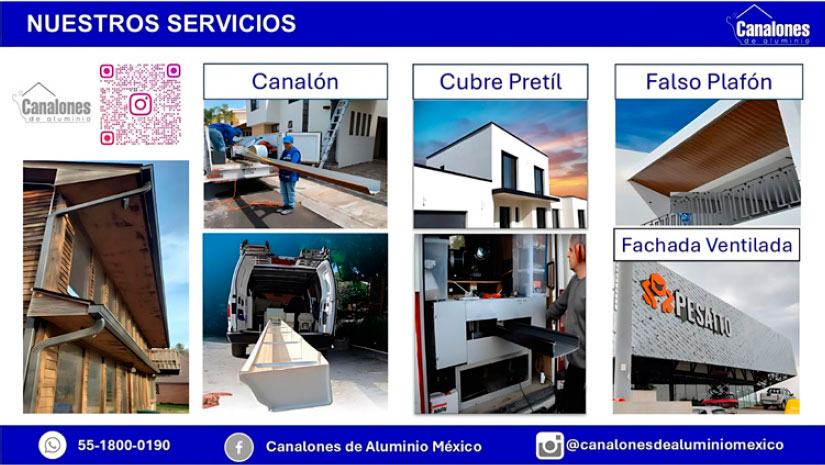 NUESTROS SERVICIOS

Canalones de aluminio

Canalones de aluminio

Canalón

Cubre Pretíl

Falso Plafón

Fachada Ventilada

PESATTO

55-1800-0190

Canalones de Aluminio México

@canalonesdealuminiomexico